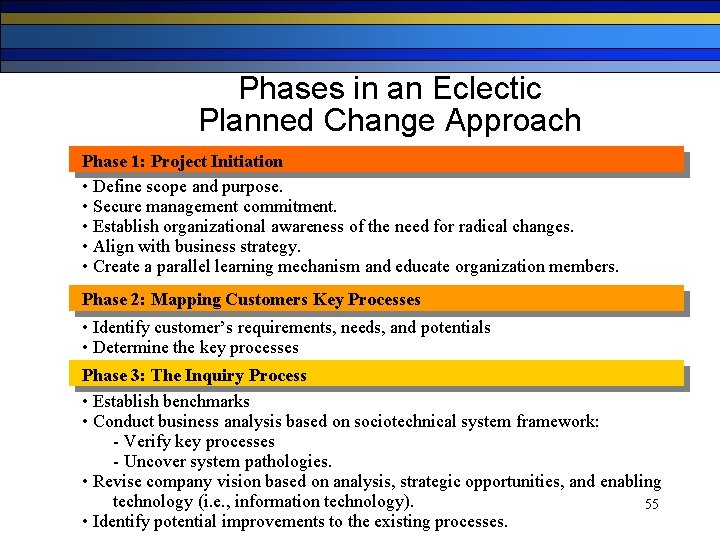 Phases in an Eclectic Planned Change Approach

Phase 1: Project Initiation

• Define scope and purpose.
• Secure management commitment.
• Establish organizational awareness of the need for radical changes.
• Align with business strategy.
• Create a parallel learning mechanism and educate organization members.

Phase 2: Mapping Customers Key Processes

• Identify customer's requirements, needs, and potentials
• Determine the key processes

Phase 3: The Inquiry Process

• Establish benchmarks
• Conduct business analysis based on sociotechnical system framework:
- Verify key processes
- Uncover system pathologies.
• Revise company vision based on analysis, strategic opportunities, and enabling technology (i.e., information technology).
• Identify potential improvements to the existing processes.

55